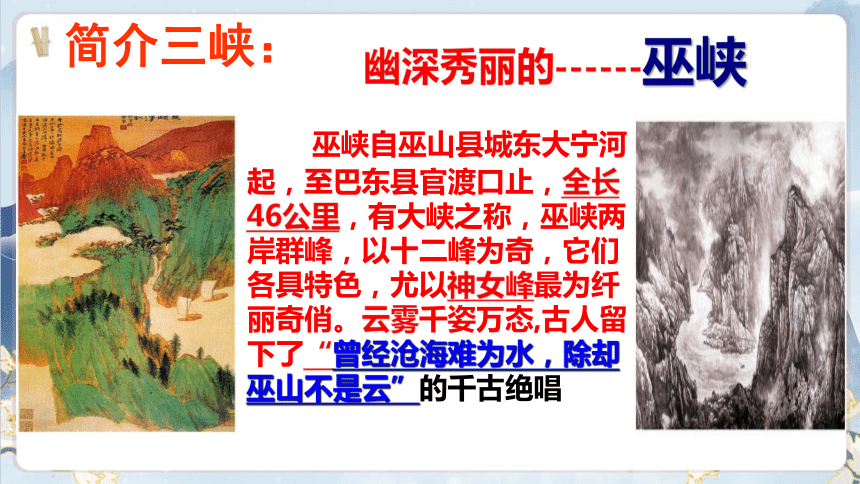 简介三峡：

幽深秀丽的------巫峡

巫峡自巫山县城东大宁河起，至巴东县官渡口止，全长46公里，有大峡之称，巫峡两岸群峰，以十二峰为奇，它们各具特色，尤以神女峰最为纤丽奇俏。云雾千姿万态,古人留下了“曾经沧海难为水，除却巫山不是云”的千古绝唱